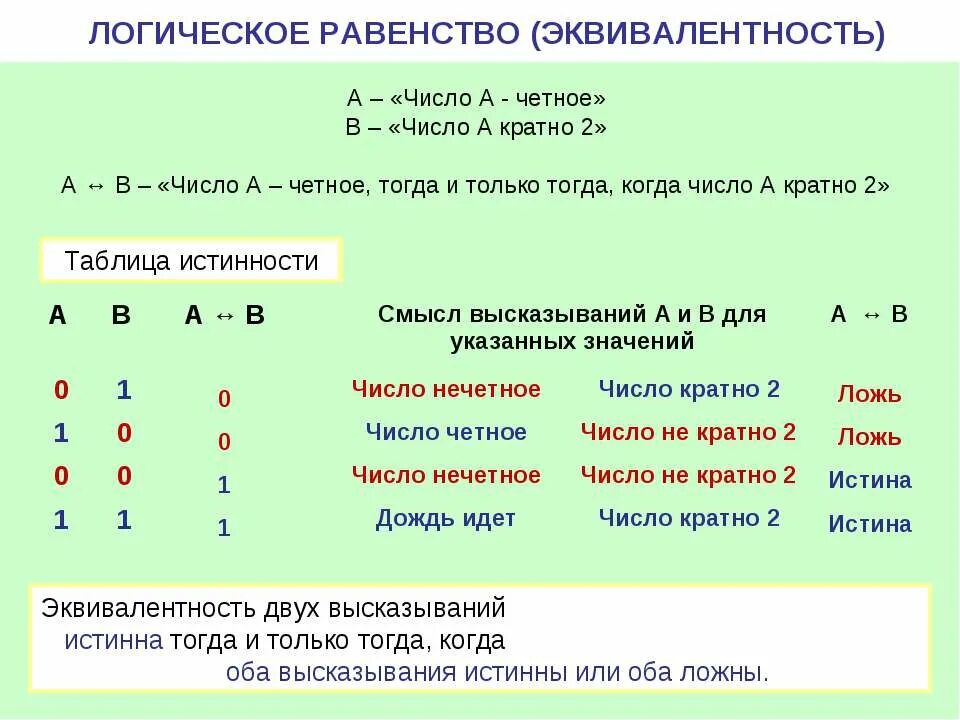 ЛОГИЧЕСКОЕ РАВЕНСТВО (ЭКВИВАЛЕНТНОСТЬ)

А – «Число А - четное»
В – «Число А кратно 2»

А ↔ В – «Число А – четное, тогда и только тогда, когда число А кратно 2»

Таблица истинности

| А | В | А ↔ В | Смысл высказываний А и В для указанных значений | | А ↔ В |
|---|---|---|---|---|---|
| 0 | 1 | 0 | Число нечетное | Число кратно 2 | Ложь |
| 1 | 0 | 0 | Число четное | Число не кратно 2 | Ложь |
| 0 | 0 | 1 | Число нечетное | Число не кратно 2 | Истина |
| 1 | 1 | 1 | Дождь идет | Число кратно 2 | Истина |

Эквивалентность двух высказываний истинна тогда и только тогда, когда оба высказывания истинны или оба ложны.